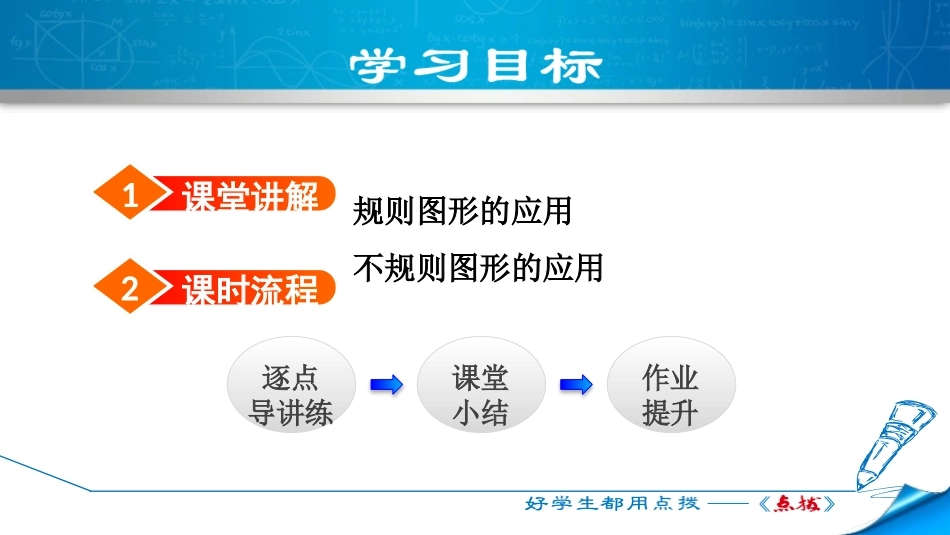 学习目标

1 课堂讲解

规则图形的应用

不规则图形的应用

2 课时流程

逐点导讲练

课堂小结

作业提升

好学生都用点拨——《点拨》